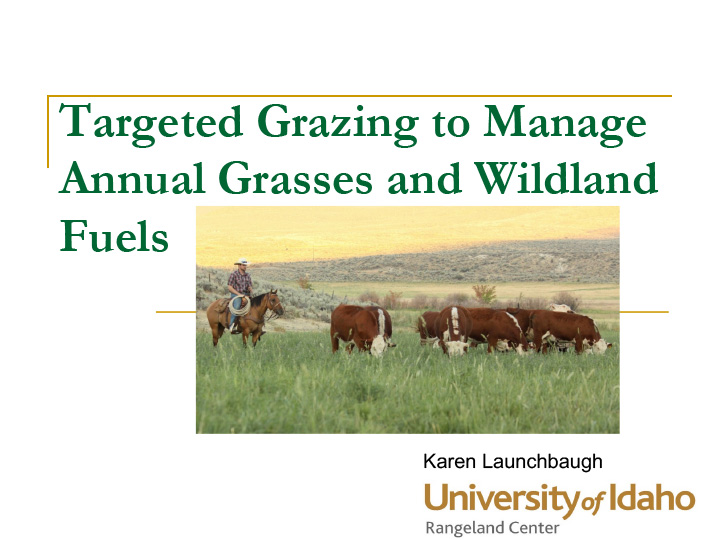 Targeted Grazing to Manage Annual Grasses and Wildland Fuels

Karen Launchbaugh

University of Idaho
Rangeland Center